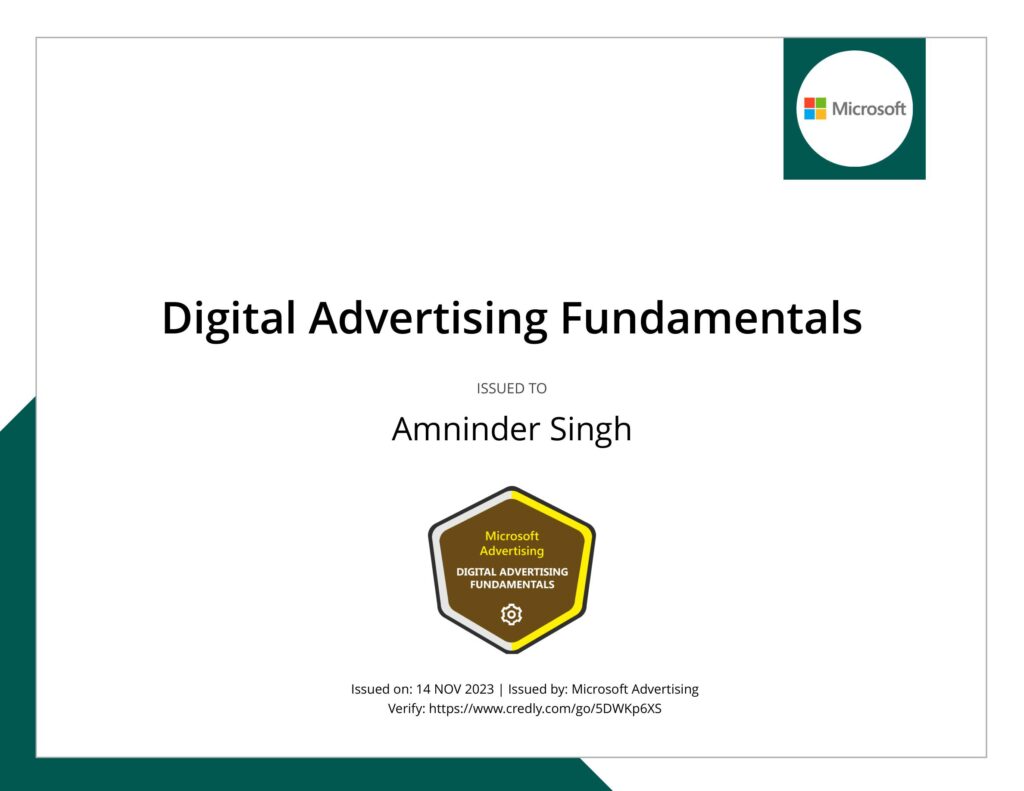 Microsoft

Digital Advertising Fundamentals

ISSUED TO

Amninder Singh

Microsoft Advertising

DIGITAL ADVERTISING FUNDAMENTALS

Issued on: 14 NOV 2023 | Issued by: Microsoft Advertising
Verify: https://www.credly.com/go/5DWKp6XS